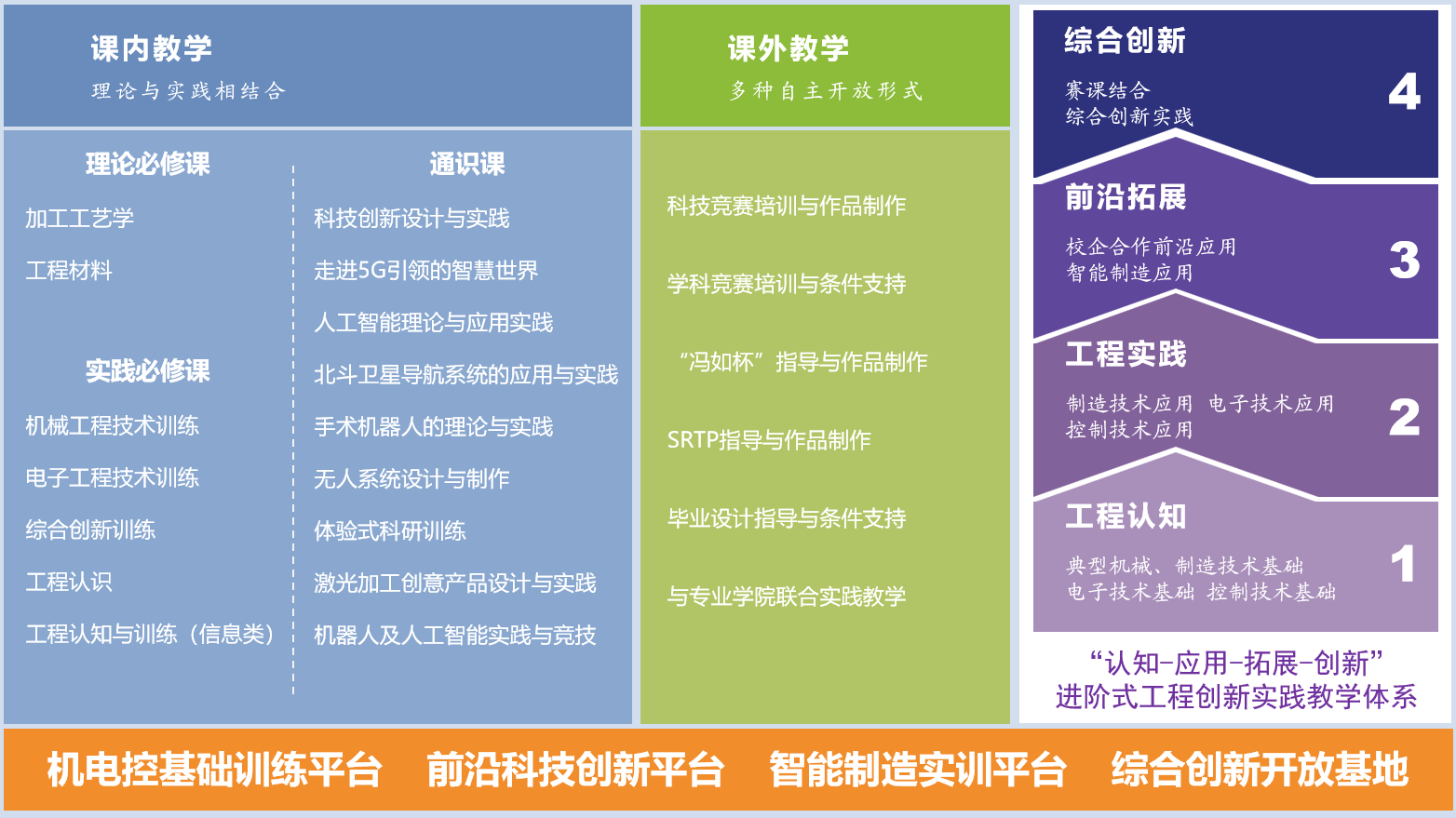 课内教学
理论与实践相结合

理论必修课
加工工艺学
工程材料

实践必修课
机械工程技术训练
电子工程技术训练
综合创新训练
工程认识
工程认知与训练（信息类）

通识课
科技创新设计与实践
走进5G引领的智慧世界
人工智能理论与应用实践
北斗卫星导航系统的应用与实践
手术机器人的理论与实践
无人系统设计与制作
体验式科研训练
激光加工创意产品设计与实践
机器人及人工智能实践与竞技

课外教学
多种自主开放形式

科技竞赛培训与作品制作
学科竞赛培训与条件支持
“冯如杯”指导与作品制作
SRTP指导与作品制作
毕业设计指导与条件支持
与专业学院联合实践教学

综合创新
赛课结合
综合创新实践
4

前沿拓展
校企合作前沿应用
智能制造应用
3

工程实践
制造技术应用 电子技术应用
控制技术应用
2

工程认知
典型机械、制造技术基础
电子技术基础 控制技术基础
1

“认知-应用-拓展-创新”
进阶式工程创新实践教学体系

机电控基础训练平台 前沿科技创新平台 智能制造实训平台 综合创新开放基地